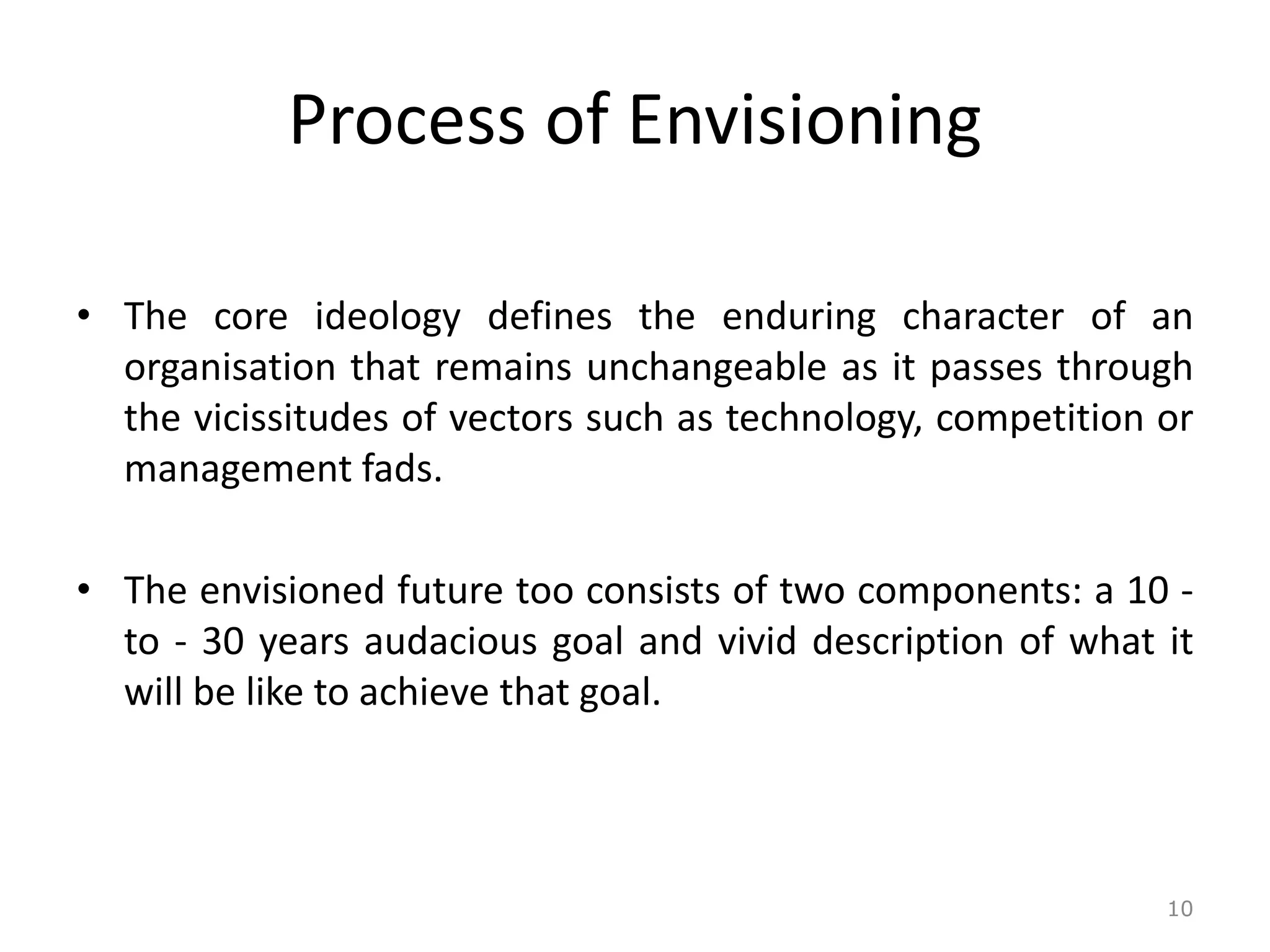 Process of Envisioning

• The core ideology defines the enduring character of an organisation that remains unchangeable as it passes through the vicissitudes of vectors such as technology, competition or management fads.

• The envisioned future too consists of two components: a 10 - to - 30 years audacious goal and vivid description of what it will be like to achieve that goal.

10